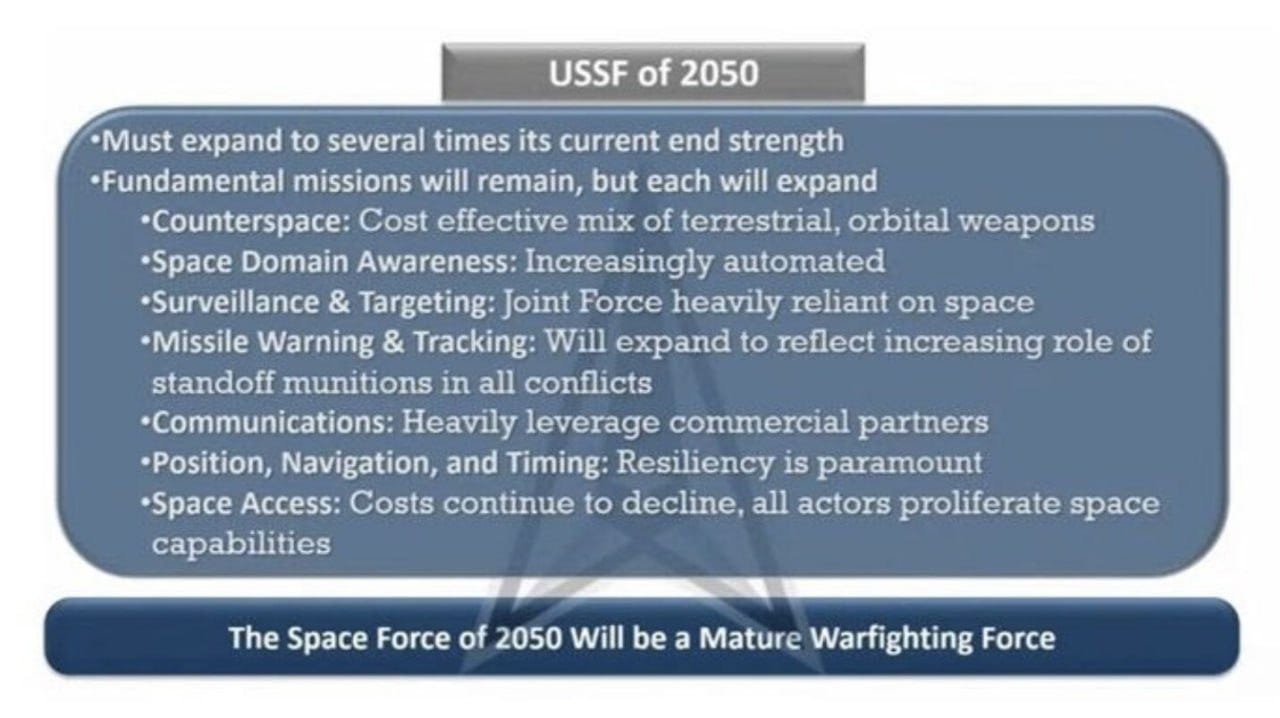 USSF of 2050

•Must expand to several times its current end strength
•Fundamental missions will remain, but each will expand
•Counterspace: Cost effective mix of terrestrial, orbital weapons
•Space Domain Awareness: Increasingly automated
•Surveillance & Targeting: Joint Force heavily reliant on space
•Missile Warning & Tracking: Will expand to reflect increasing role of standoff munitions in all conflicts
•Communications: Heavily leverage commercial partners
•Position, Navigation, and Timing: Resiliency is paramount
•Space Access: Costs continue to decline, all actors proliferate space capabilities

The Space Force of 2050 Will be a Mature Warfighting Force